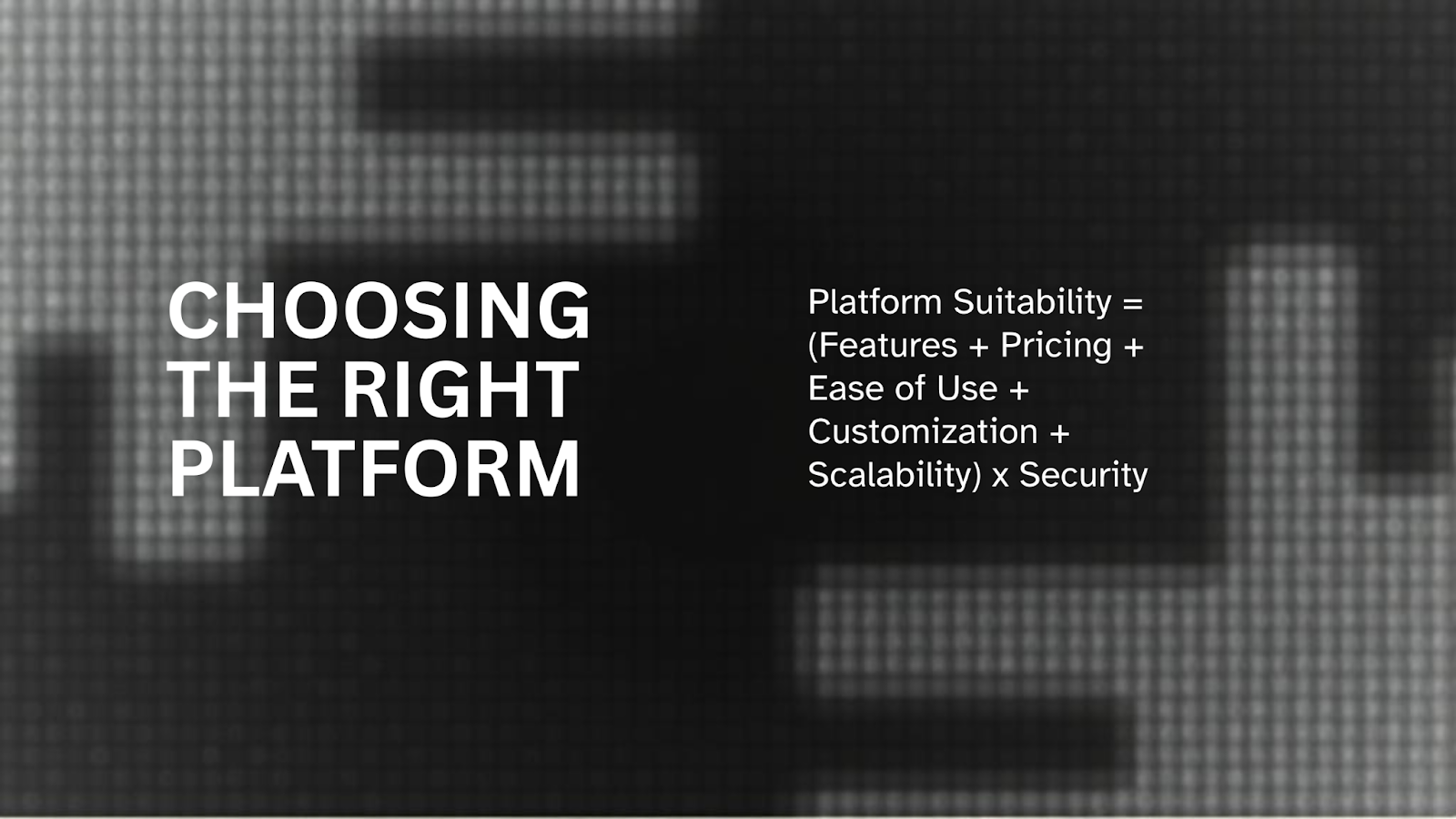 CHOOSING THE RIGHT PLATFORM

Platform Suitability = (Features + Pricing + Ease of Use + Customization + Scalability) x Security